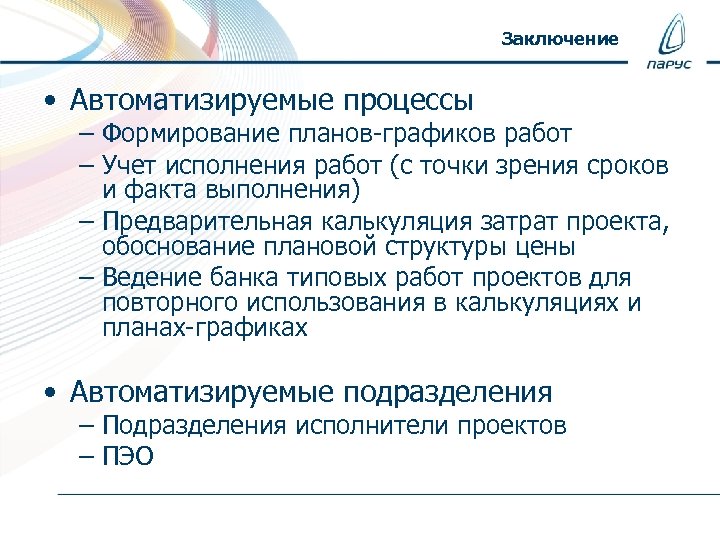 Заключение

ПАРУС

• Автоматизируемые процессы
– Формирование планов-графиков работ
– Учет исполнения работ (с точки зрения сроков и факта выполнения)
– Предварительная калькуляция затрат проекта, обоснование плановой структуры цены
– Ведение банка типовых работ проектов для повторного использования в калькуляциях и планах-графиках

• Автоматизируемые подразделения
– Подразделения исполнители проектов
– ПЭО